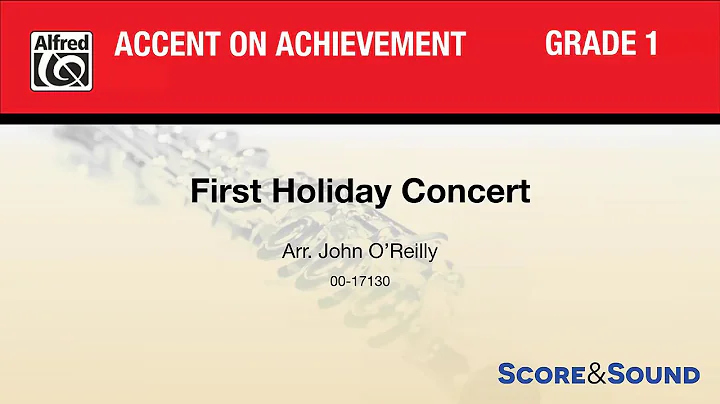 Alfred

ACCENT ON ACHIEVEMENT

GRADE 1

First Holiday Concert

Arr. John O'Reilly

00-17130

SCORE&SOUND